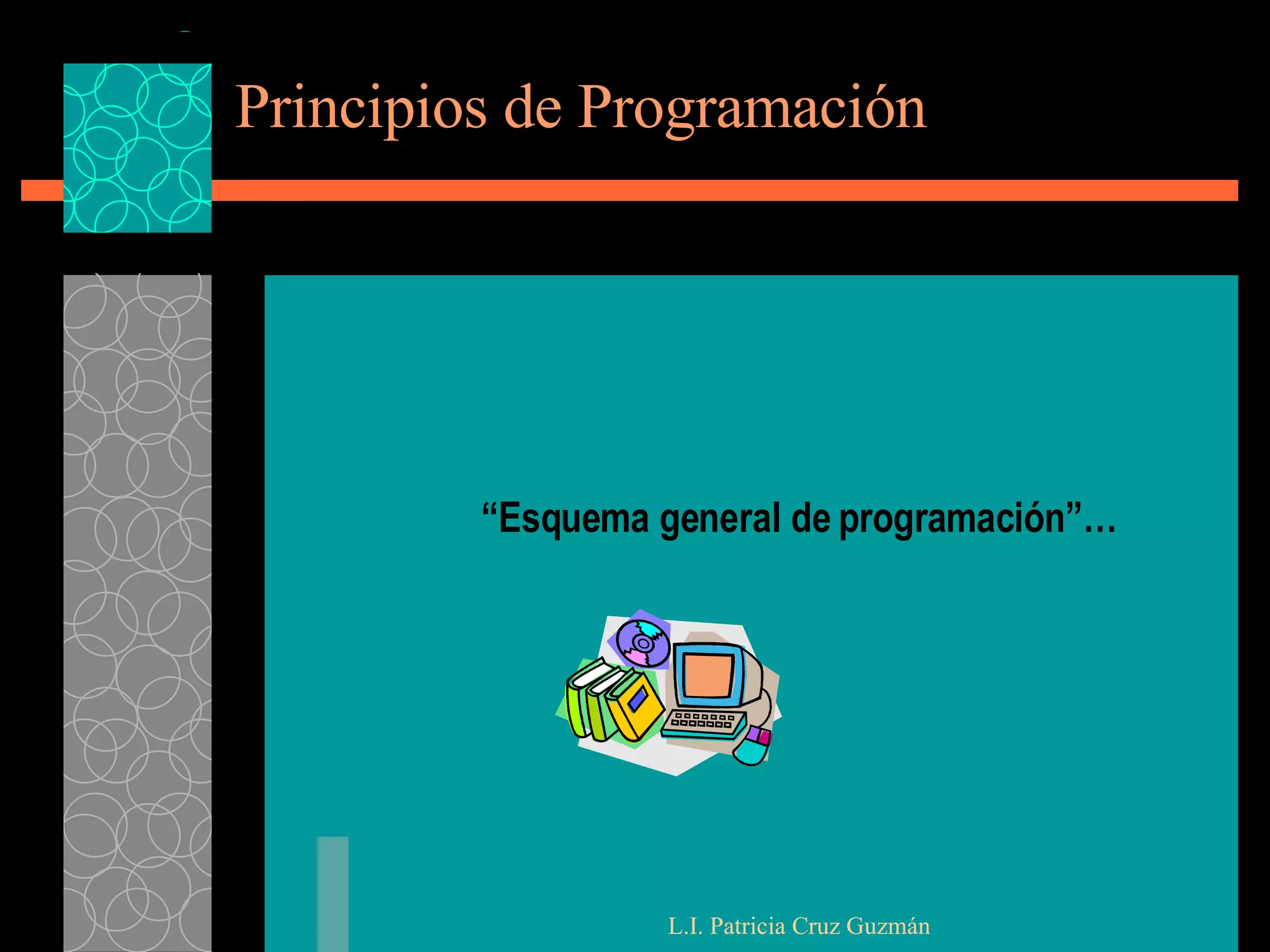 Principios de Programación

“Esquema general de programación”…

L.I. Patricia Cruz Guzmán